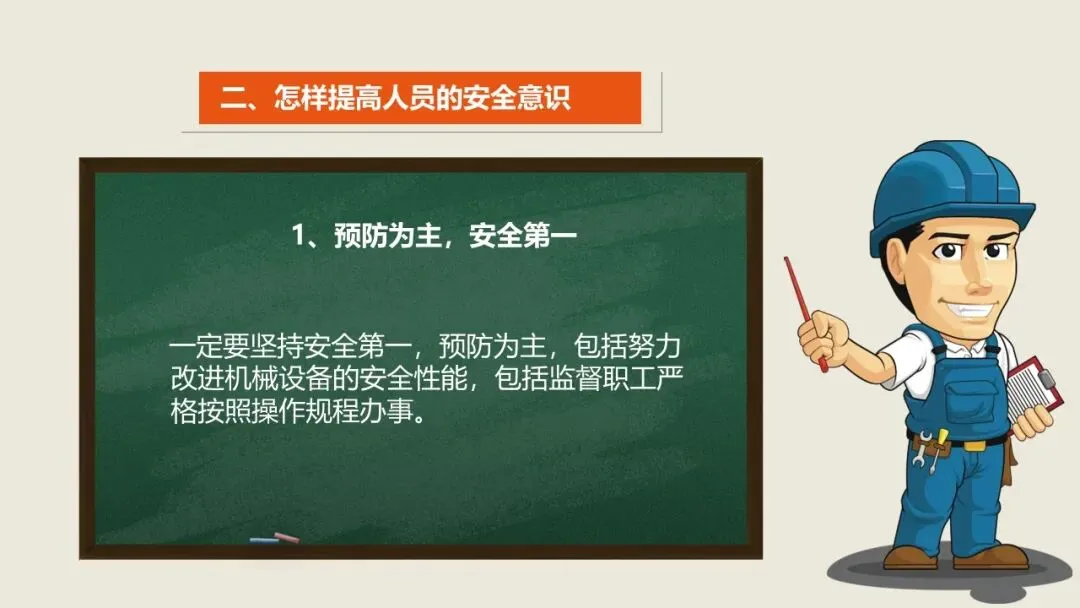 二、怎样提高人员的安全意识

1、预防为主，安全第一

一定要坚持安全第一，预防为主，包括努力改进机械设备的安全性能，包括监督职工严格按照操作规程办事。